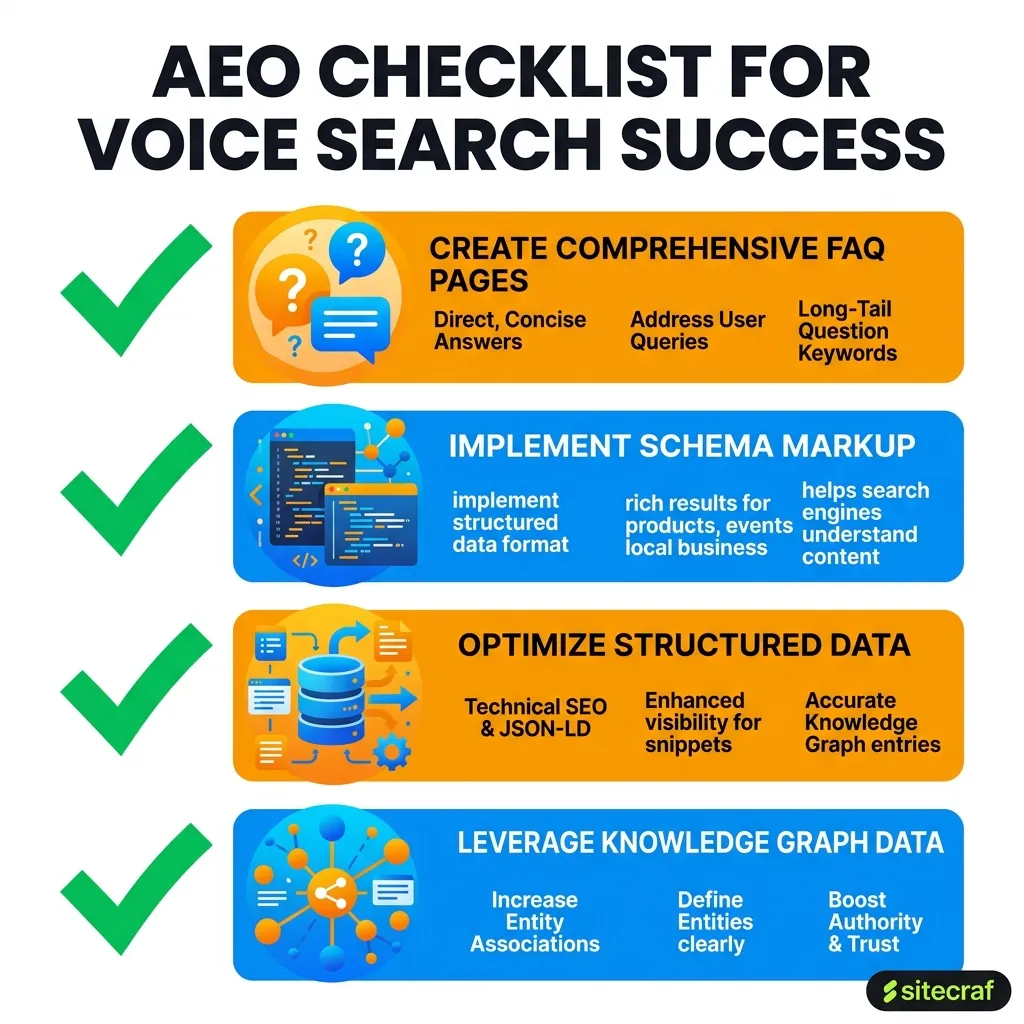 AEO CHECKLIST FOR VOICE SEARCH SUCCESS

CREATE COMPREHENSIVE FAQ PAGES

Direct, Concise Answers

Address User Queries

Long-Tail Question Keywords

IMPLEMENT SCHEMA MARKUP

implement structured data format

rich results for products, events local business

helps search engines understand content

OPTIMIZE STRUCTURED DATA

Technical SEO & JSON-LD

Enhanced visibility for snippets

Accurate Knowledge Graph entries

LEVERAGE KNOWLEDGE GRAPH DATA

Increase Entity Associations

Define Entities clearly

Boost Authority & Trust

sitecraf